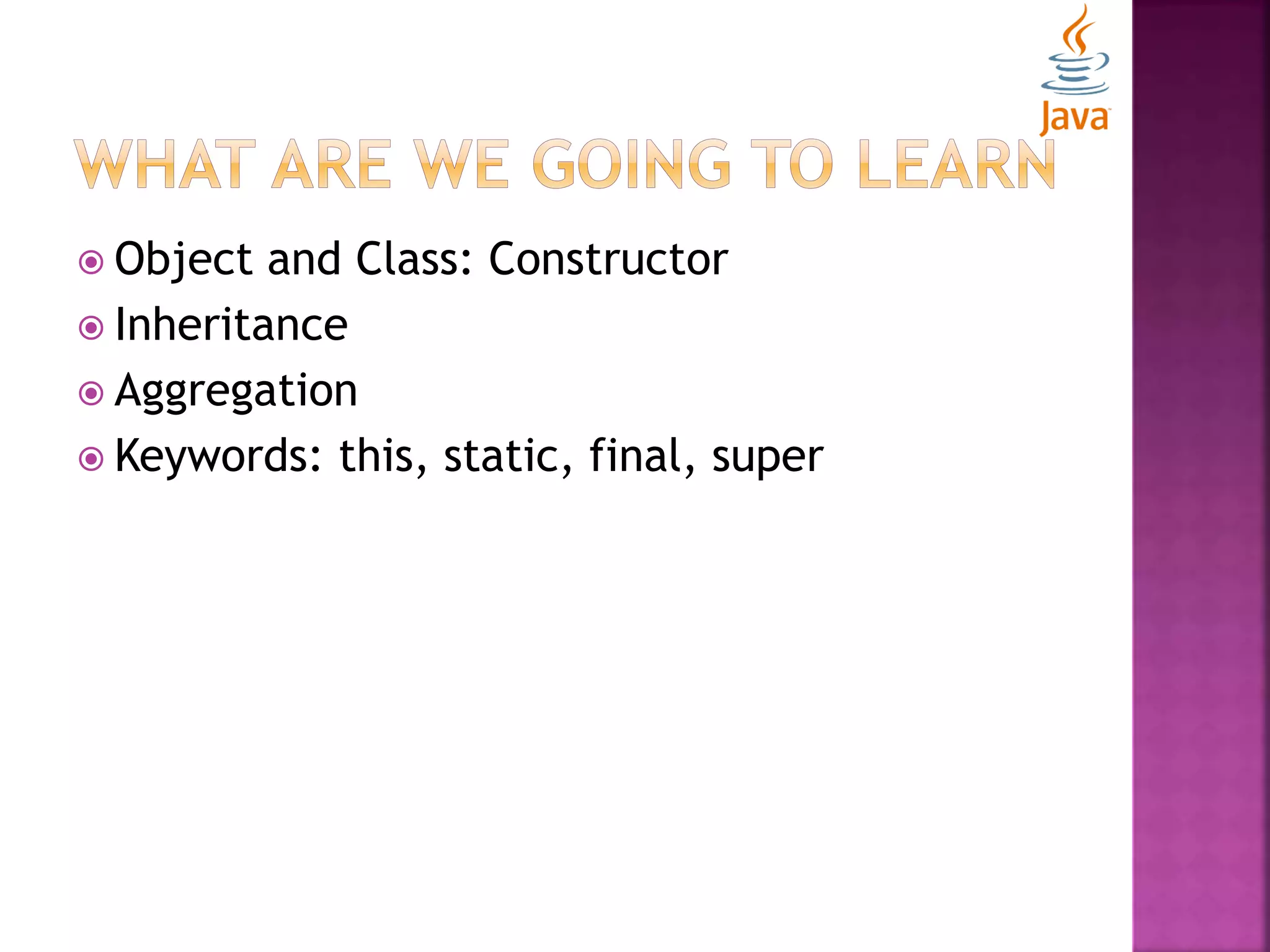 Java

WHAT ARE WE GOING TO LEARN

Object and Class: Constructor
Inheritance
Aggregation
Keywords: this, static, final, super